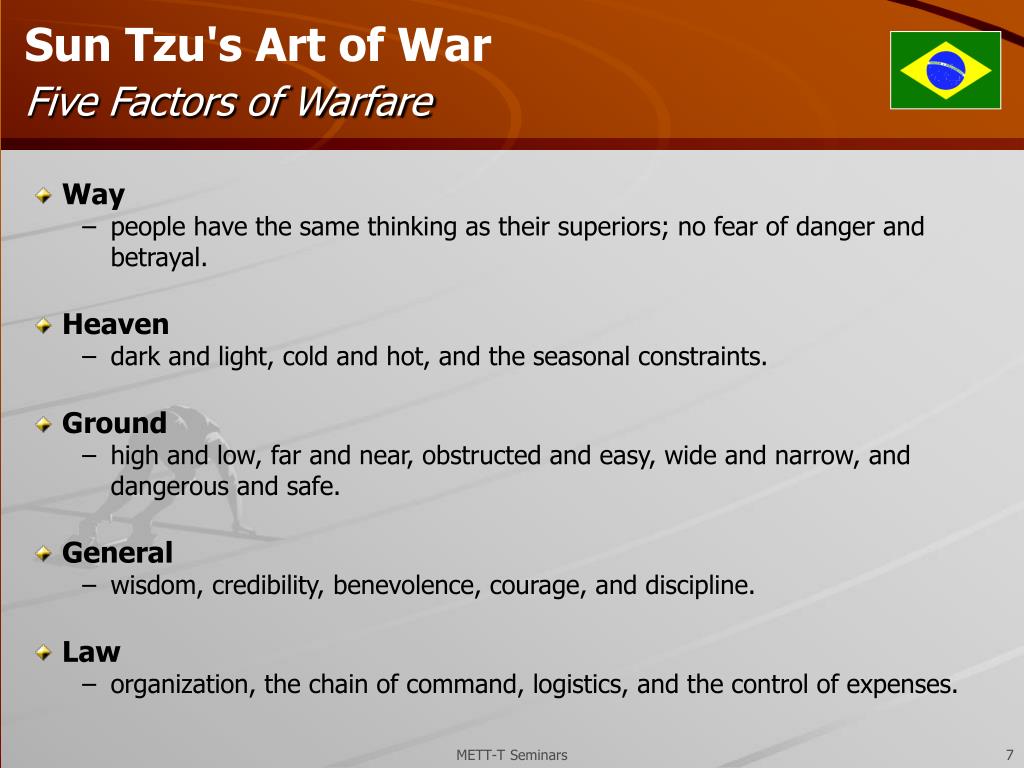 Sun Tzu's Art of War
Five Factors of Warfare

Way
– people have the same thinking as their superiors; no fear of danger and betrayal.

Heaven
– dark and light, cold and hot, and the seasonal constraints.

Ground
– high and low, far and near, obstructed and easy, wide and narrow, and dangerous and safe.

General
– wisdom, credibility, benevolence, courage, and discipline.

Law
– organization, the chain of command, logistics, and the control of expenses.

METT-T Seminars
7